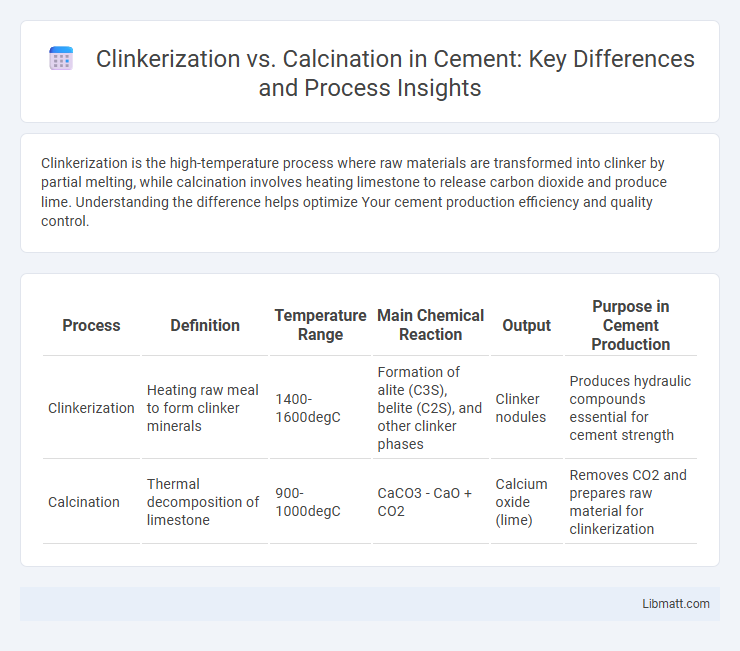 Clinkerization vs. Calcination in Cement: Key Differences and Process Insights

Clinkerization is the high-temperature process where raw materials are transformed into clinker by partial melting, while calcination involves heating limestone to release carbon dioxide and produce lime. Understanding the difference helps optimize Your cement production efficiency and quality control.

| Process | Definition | Temperature Range | Main Chemical Reaction | Output | Purpose in Cement Production |
|---|---|---|---|---|---|
| Clinkerization | Heating raw meal to form clinker minerals | 1400-1600degC | Formation of alite (C3S), belite (C2S), and other clinker phases | Clinker nodules | Produces hydraulic compounds essential for cement strength |
| Calcination | Thermal decomposition of limestone | 900-1000degC | CaCO3 - CaO + CO2 | Calcium oxide (lime) | Removes CO2 and prepares raw material for clinkerization |

Libmatt.com